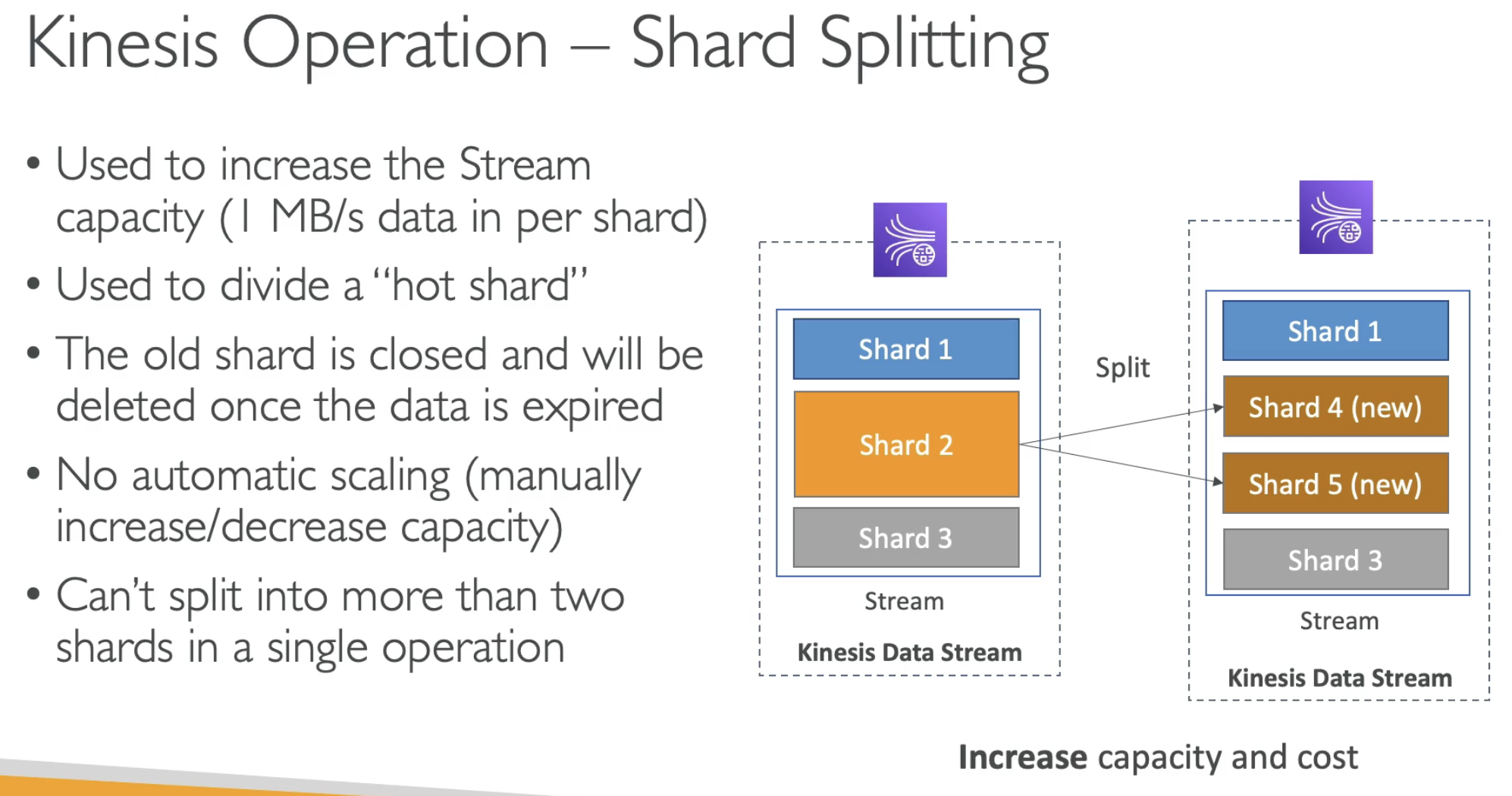 Kinesis Operation – Shard Splitting

• Used to increase the Stream capacity (1 MB/s data in per shard)

• Used to divide a "hot shard"

• The old shard is closed and will be deleted once the data is expired

• No automatic scaling (manually increase/decrease capacity)

• Can't split into more than two shards in a single operation

Shard 1
Shard 2
Shard 3
Stream
Kinesis Data Stream

Split

Shard 1
Shard 4 (new)
Shard 5 (new)
Shard 3
Stream
Kinesis Data Stream

Increase capacity and cost